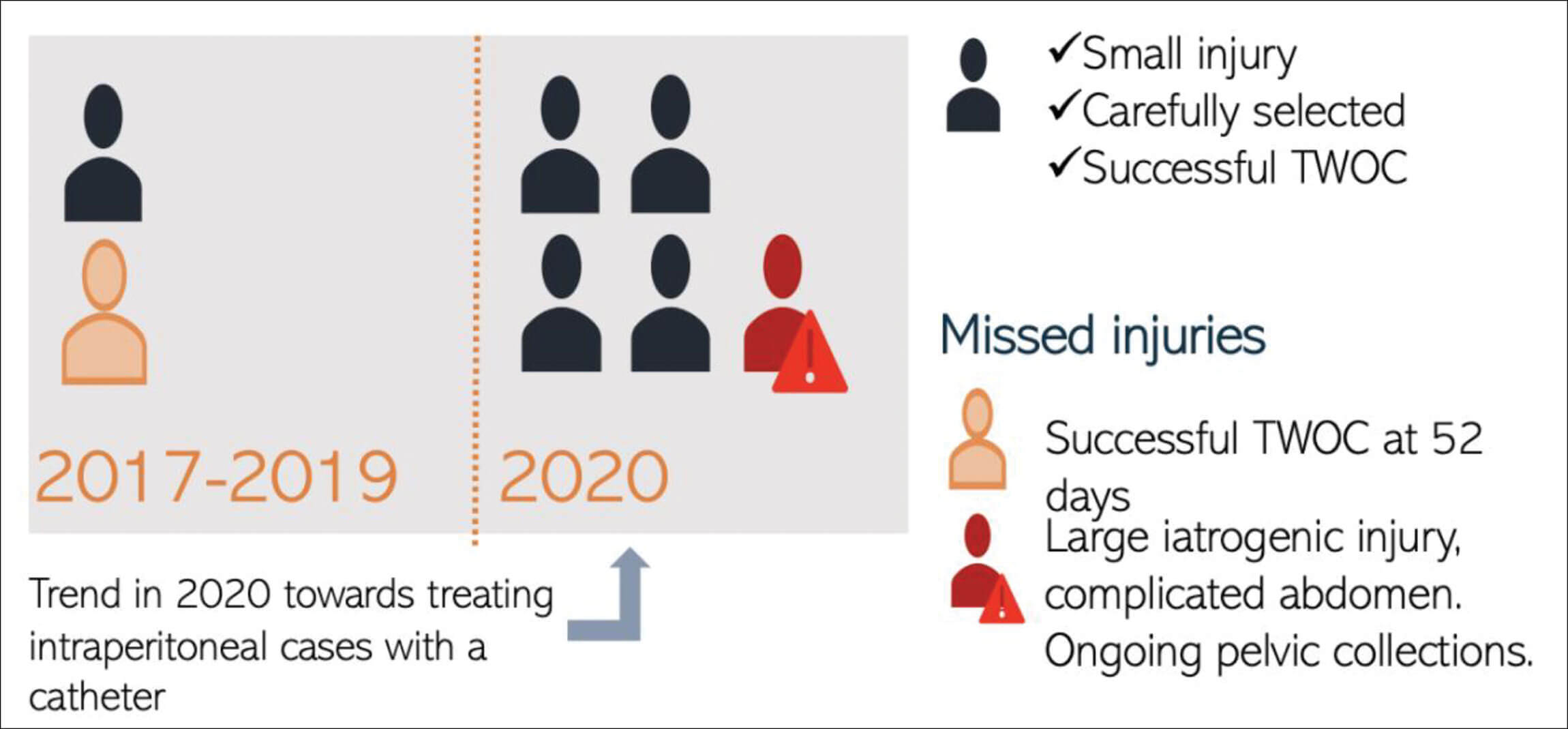 2017-2019

2020

Trend in 2020 towards treating intraperitoneal cases with a catheter

✓Small injury
✓Carefully selected
✓Successful TWOC

Missed injuries

Successful TWOC at 52 days

Large iatrogenic injury, complicated abdomen. Ongoing pelvic collections.